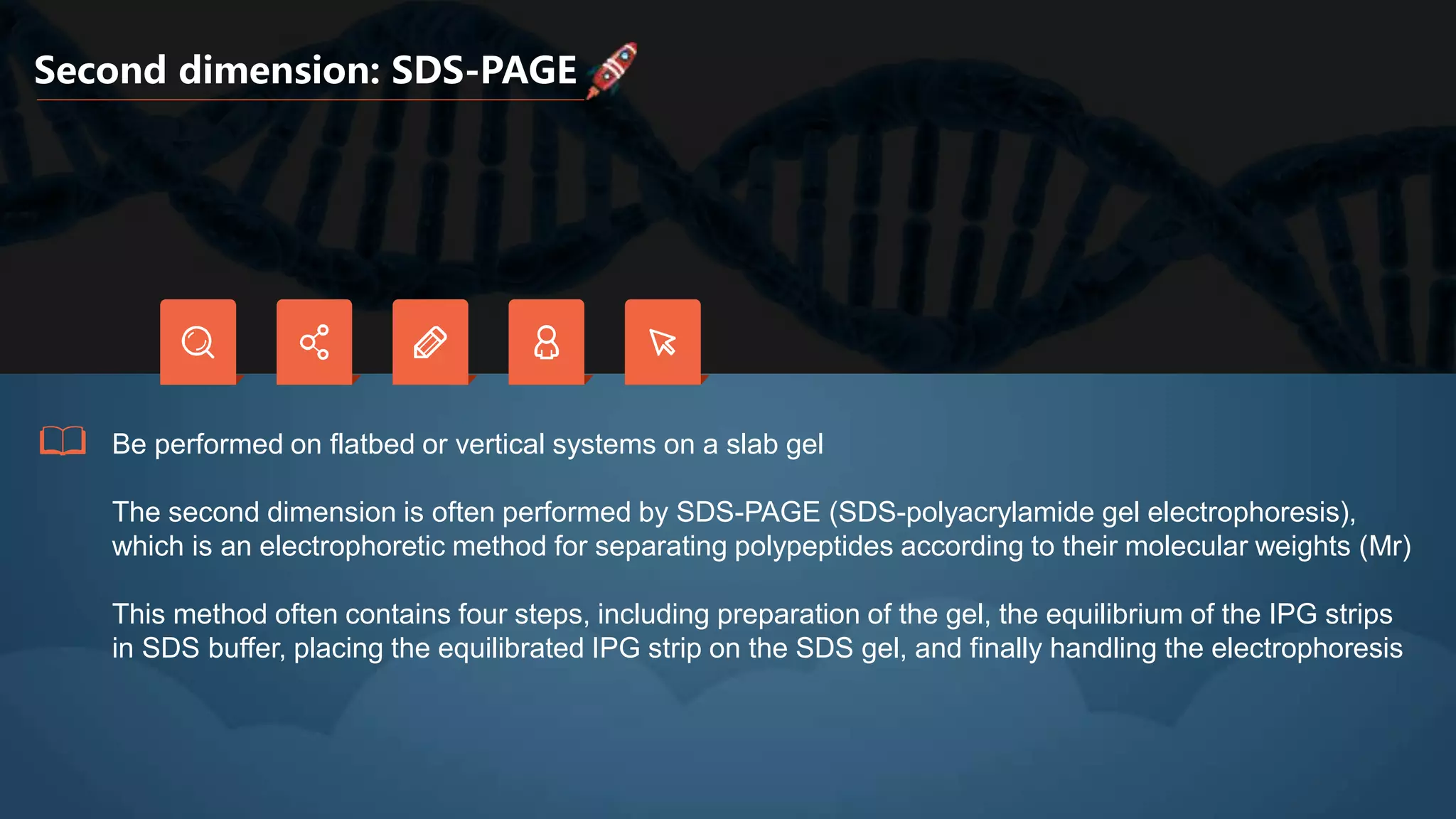 Second dimension: SDS-PAGE

Be performed on flatbed or vertical systems on a slab gel

The second dimension is often performed by SDS-PAGE (SDS-polyacrylamide gel electrophoresis), which is an electrophoretic method for separating polypeptides according to their molecular weights (Mr)

This method often contains four steps, including preparation of the gel, the equilibrium of the IPG strips in SDS buffer, placing the equilibrated IPG strip on the SDS gel, and finally handling the electrophoresis